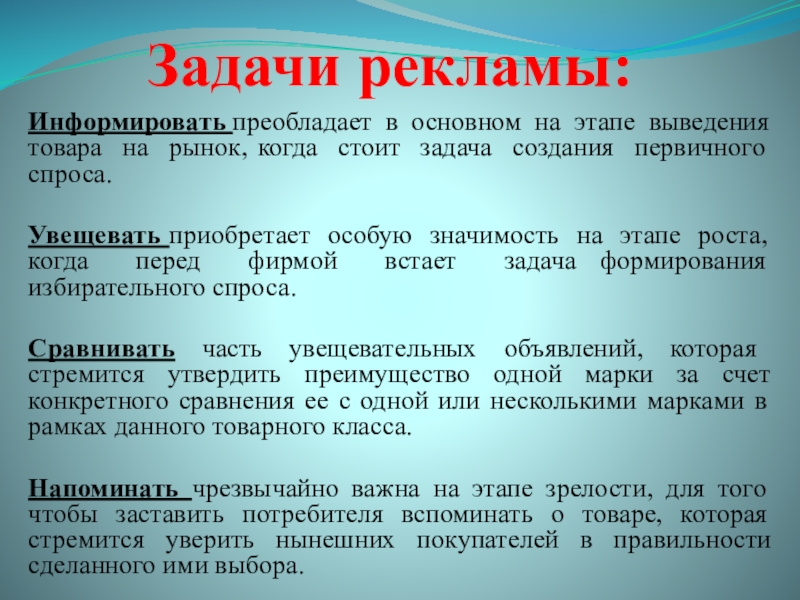 Задачи рекламы:

Информировать преобладает в основном на этапе выведения товара на рынок, когда стоит задача создания первичного спроса.

Увещевать приобретает особую значимость на этапе роста, когда перед фирмой встает задача формирования избирательного спроса.

Сравнивать часть увещевательных объявлений, которая стремится утвердить преимущество одной марки за счет конкретного сравнения ее с одной или несколькими марками в рамках данного товарного класса.

Напоминать чрезвычайно важна на этапе зрелости, для того чтобы заставить потребителя вспоминать о товаре, которая стремится уверить нынешних покупателей в правильности сделанного ими выбора.